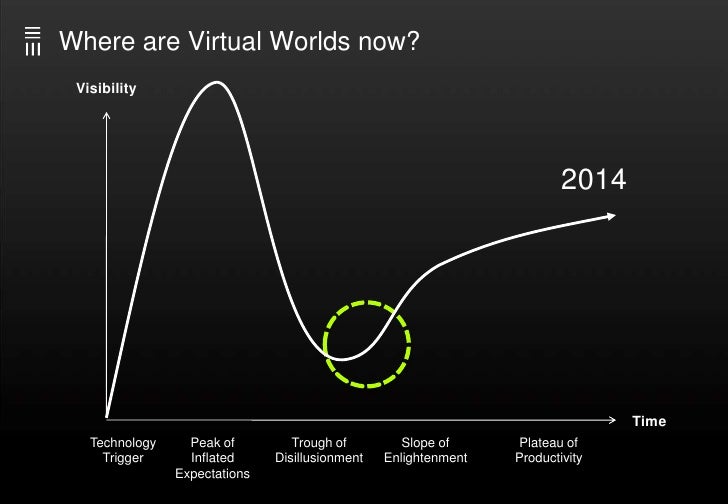 Where are Virtual Worlds now?

Visibility

2014

Time

Technology Trigger

Peak of Inflated Expectations

Trough of Disillusionment

Slope of Enlightenment

Plateau of Productivity